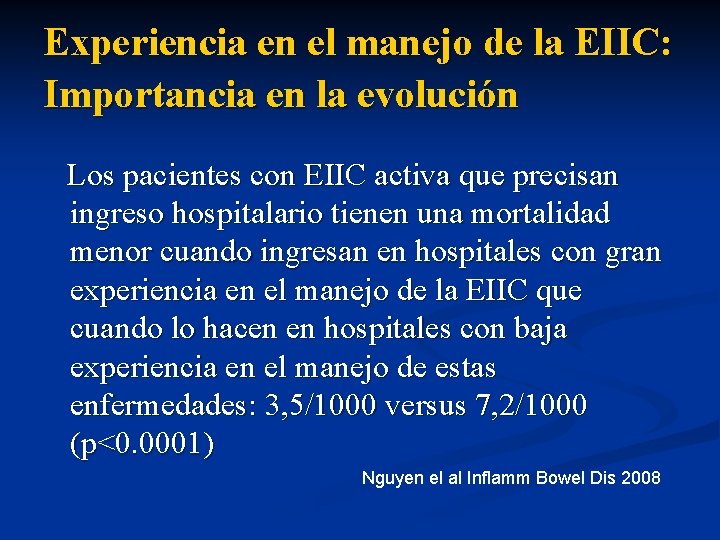 Experiencia en el manejo de la EIIC: Importancia en la evolución

Los pacientes con EIIC activa que precisan ingreso hospitalario tienen una mortalidad menor cuando ingresan en hospitales con gran experiencia en el manejo de la EIIC que cuando lo hacen en hospitales con baja experiencia en el manejo de estas enfermedades: 3,5/1000 versus 7,2/1000 (p<0.0001)

Nguyen el al Inflamm Bowel Dis 2008